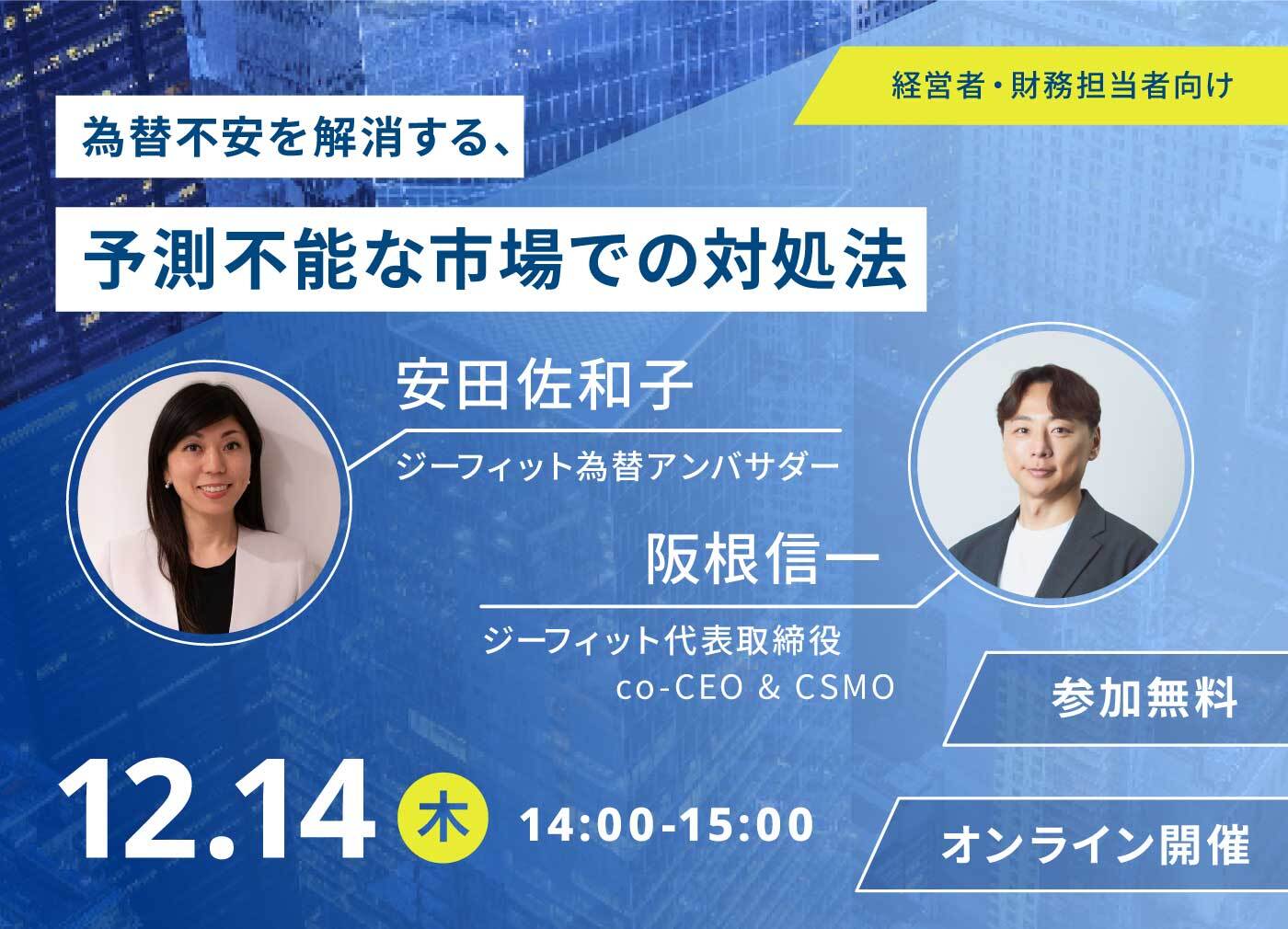 経営者・財務担当者向け

為替不安を解消する、

予測不能な市場での対処法

安田佐和子

ジーフィット為替アンバサダー

阪根信一

ジーフィット代表取締役
co-CEO & CSMO

参加無料

12.14 木 14:00-15:00

オンライン開催